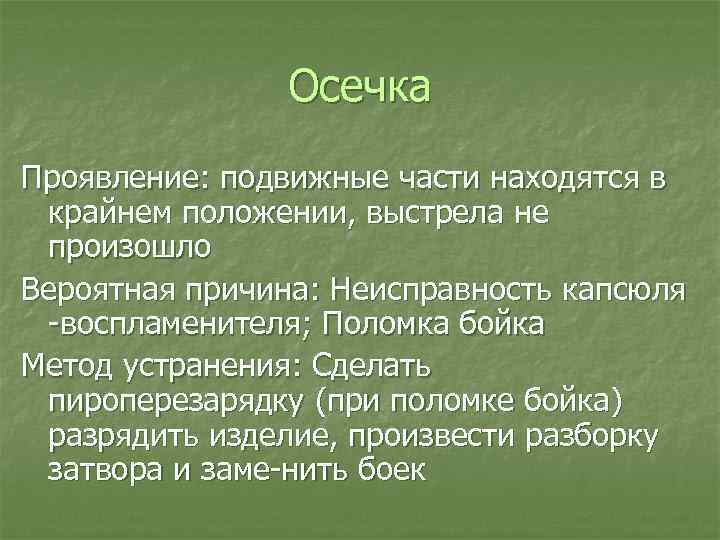 Осечка

Проявление: подвижные части находятся в крайнем положении, выстрела не произошло

Вероятная причина: Неисправность капсюля -воспламенителя; Поломка бойка

Метод устранения: Сделать пироперезарядку (при поломке бойка) разрядить изделие, произвести разборку затвора и заме-нить боек